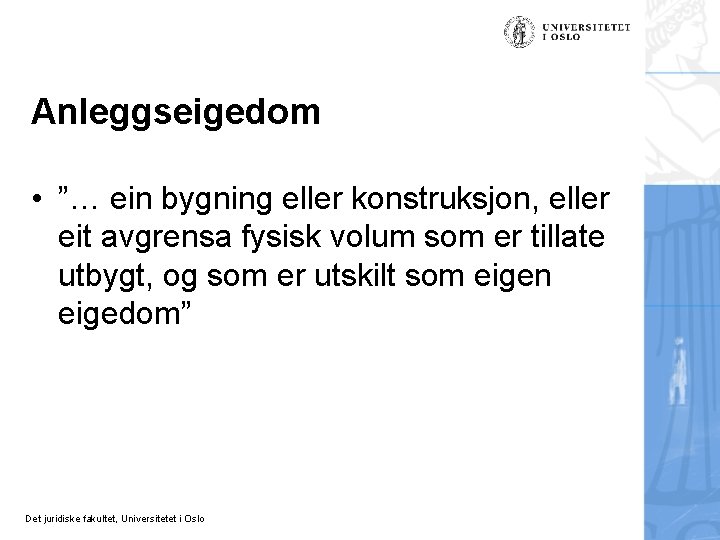 UNIVERSITETET I OSLO

Anleggseigedom

• ”… ein bygning eller konstruksjon, eller eit avgrensa fysisk volum som er tillate utbygt, og som er utskilt som eigen eigedom”

Det juridiske fakultet, Universitetet i Oslo